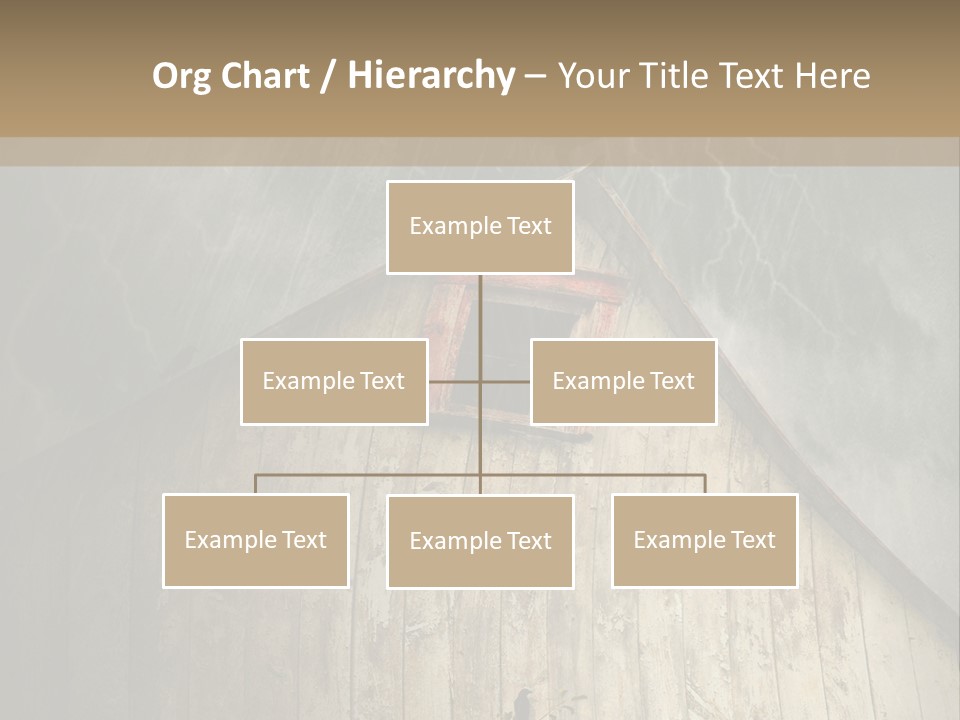 Org Chart / Hierarchy – Your Title Text Here

Example Text

Example Text

Example Text

Example Text

Example Text

Example Text